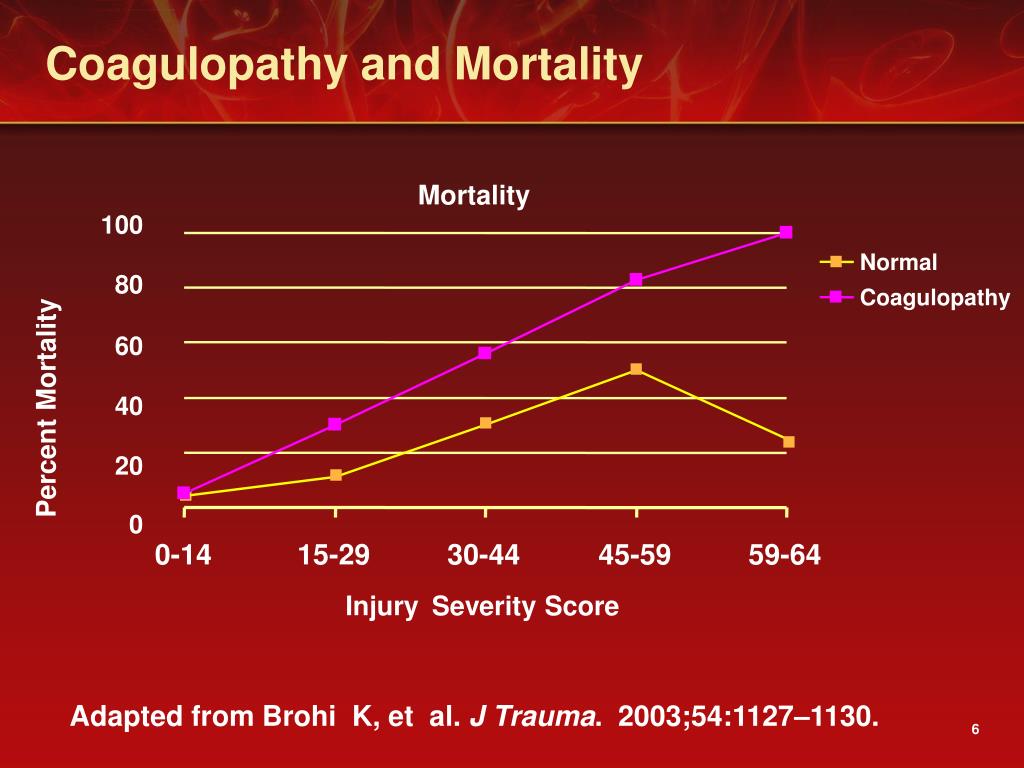 Coagulopathy and Mortality

Mortality

Percent Mortality

100
80
60
40
20
0

0-14
15-29
30-44
45-59
59-64

Injury Severity Score

Normal
Coagulopathy

Adapted from Brohi K, et al. J Trauma. 2003;54:1127–1130.

6